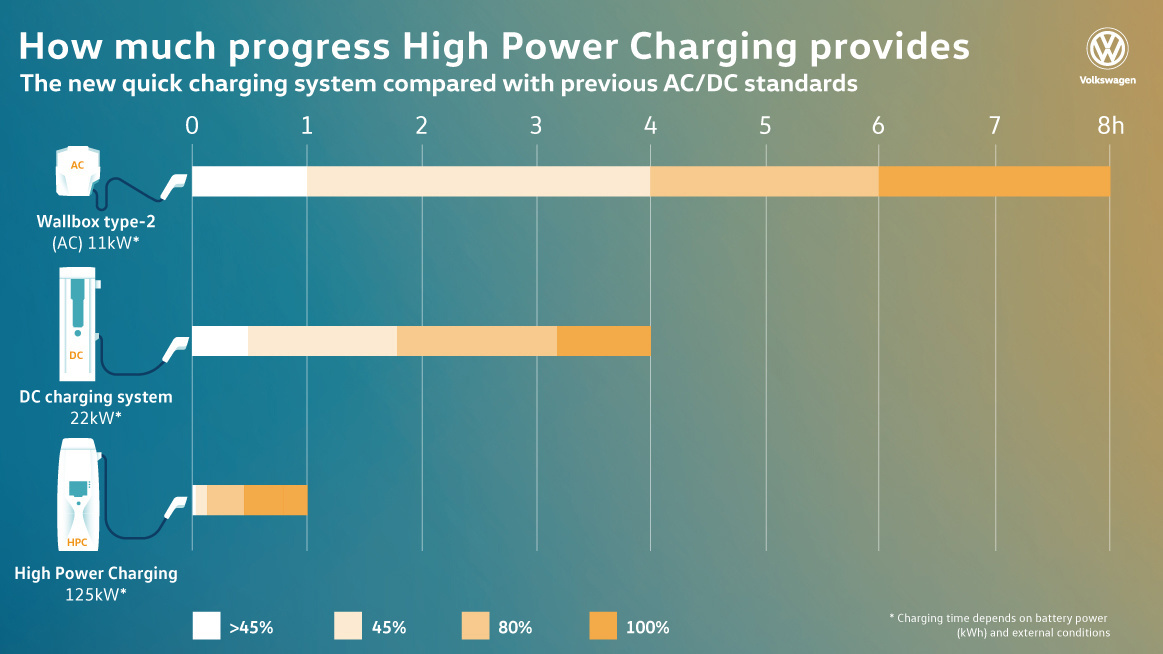 How much progress High Power Charging provides
The new quick charging system compared with previous AC/DC standards

Volkswagen

0 1 2 3 4 5 6 7 8h

AC
Wallbox type-2
(AC) 11kW*

DC
DC charging system
22kW*

HPC
High Power Charging
125kW*

>45% 45% 80% 100%

* Charging time depends on battery power (kWh) and external conditions